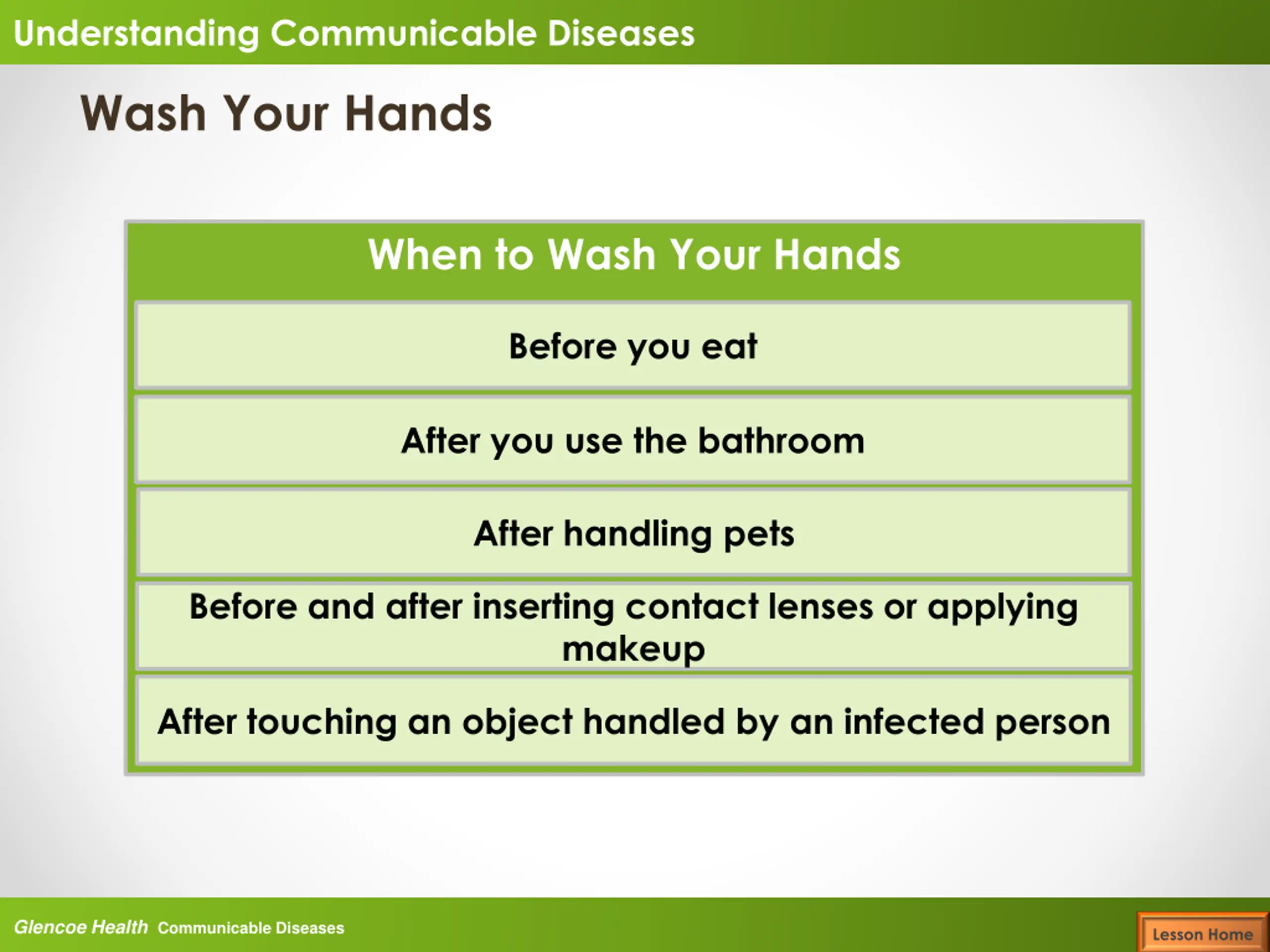 Understanding Communicable Diseases

Wash Your Hands

| When to Wash Your Hands |
|---|
| Before you eat |
| After you use the bathroom |
| After handling pets |
| Before and after inserting contact lenses or applying makeup |
| After touching an object handled by an infected person |

Glencoe Health Communicable Diseases

Lesson Home